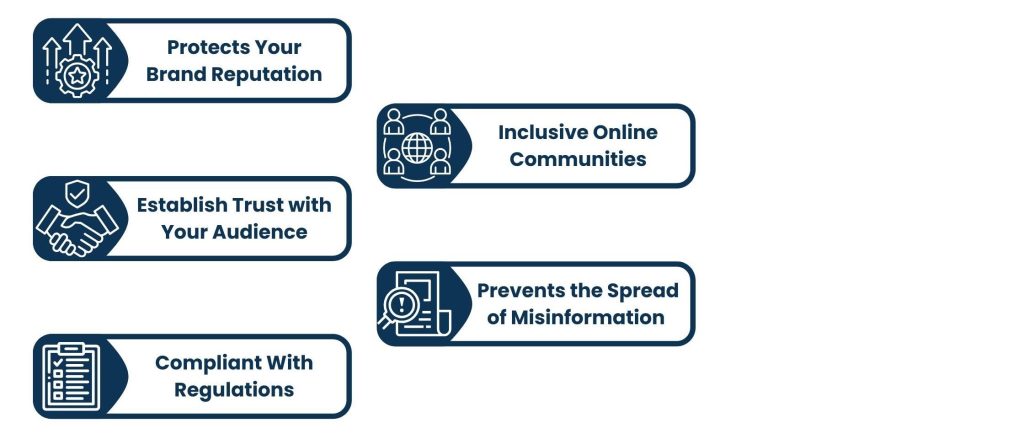 Protects Your Brand Reputation

Inclusive Online Communities

Establish Trust with Your Audience

Prevents the Spread of Misinformation

Compliant With Regulations